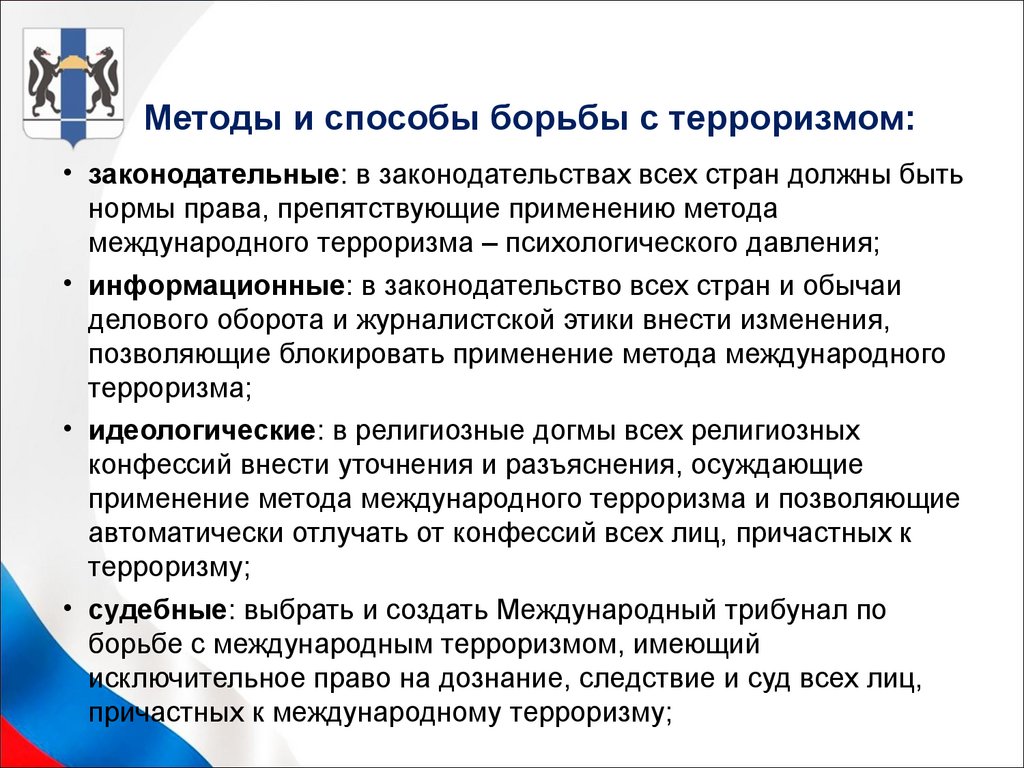 Методы и способы борьбы с терроризмом:

• законодательные: в законодательствах всех стран должны быть нормы права, препятствующие применению метода международного терроризма – психологического давления;

• информационные: в законодательство всех стран и обычаи делового оборота и журналистской этики внести изменения, позволяющие блокировать применение метода международного терроризма;

• идеологические: в религиозные догмы всех религиозных конфессий внести уточнения и разъяснения, осуждающие применение метода международного терроризма и позволяющие автоматически отлучать от конфессий всех лиц, причастных к терроризму;

• судебные: выбрать и создать Международный трибунал по борьбе с международным терроризмом, имеющий исключительное право на дознание, следствие и суд всех лиц, причастных к международному терроризму;